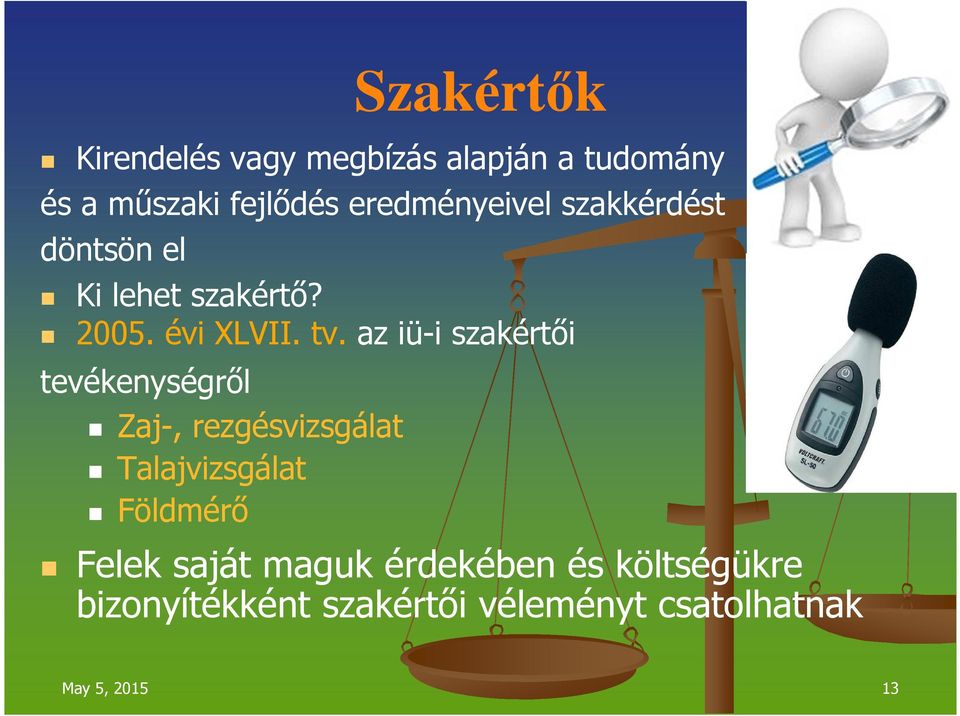 Szakértők

Kirendelés vagy megbízás alapján a tudomány és a műszaki fejlődés eredményeivel szakkérdést döntsön el

Ki lehet szakértő?

2005. évi XLVII. tv. az iü-i szakértői tevékenységről

Zaj-, rezgésvizsgálat

Talajvizsgálat

Földmérő

Felek saját maguk érdekében és költségükre bizonyítékként szakértői véleményt csatolhatnak

67.0

VOLTCRAFT
SL-50

May 5, 2015

13